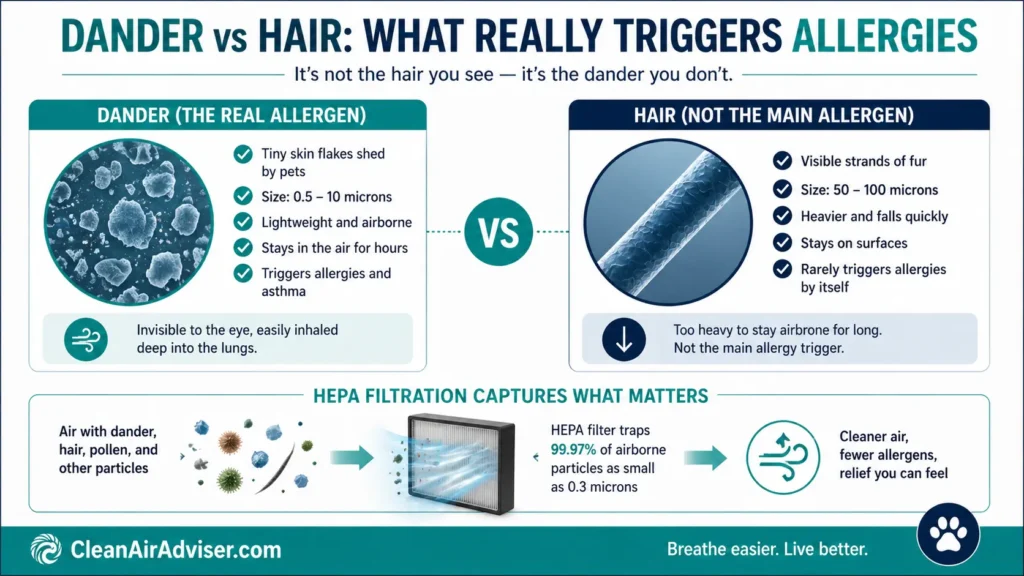 DANDER vs HAIR: WHAT REALLY TRIGGERS ALLERGIES

It's not the hair you see — it's the dander you don't.

DANDER (THE REAL ALLERGEN)

Tiny skin flakes shed by pets
Size: 0.5 – 10 microns
Lightweight and airborne
Stays in the air for hours
Triggers allergies and asthma

Invisible to the eye, easily inhaled deep into the lungs.

VS

HAIR (NOT THE MAIN ALLERGEN)

Visible strands of fur
Size: 50 – 100 microns
Heavier and falls quickly
Stays on surfaces
Rarely triggers allergies by itself

Too heavy to stay airbrone for long. Not the main allergy trigger.

HEPA FILTRATION CAPTURES WHAT MATTERS

Air with dander, hair, pollen, and other particles

HEPA filter traps 99.97% of airborne particles as small as 0.3 microns

Cleaner air, fewer allergens, relief you can feel

CleanAirAdviser.com

Breathe easier. Live better.